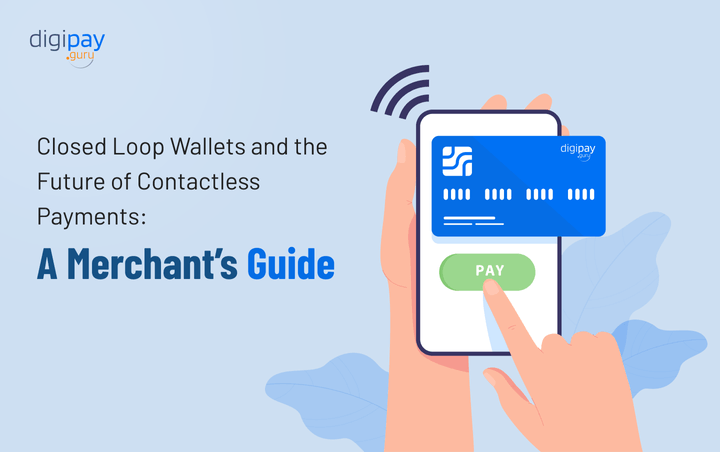 digipay
.guru

Closed Loop Wallets and the Future of Contactless Payments:

A Merchant's Guide

digipay
.guru

PAY